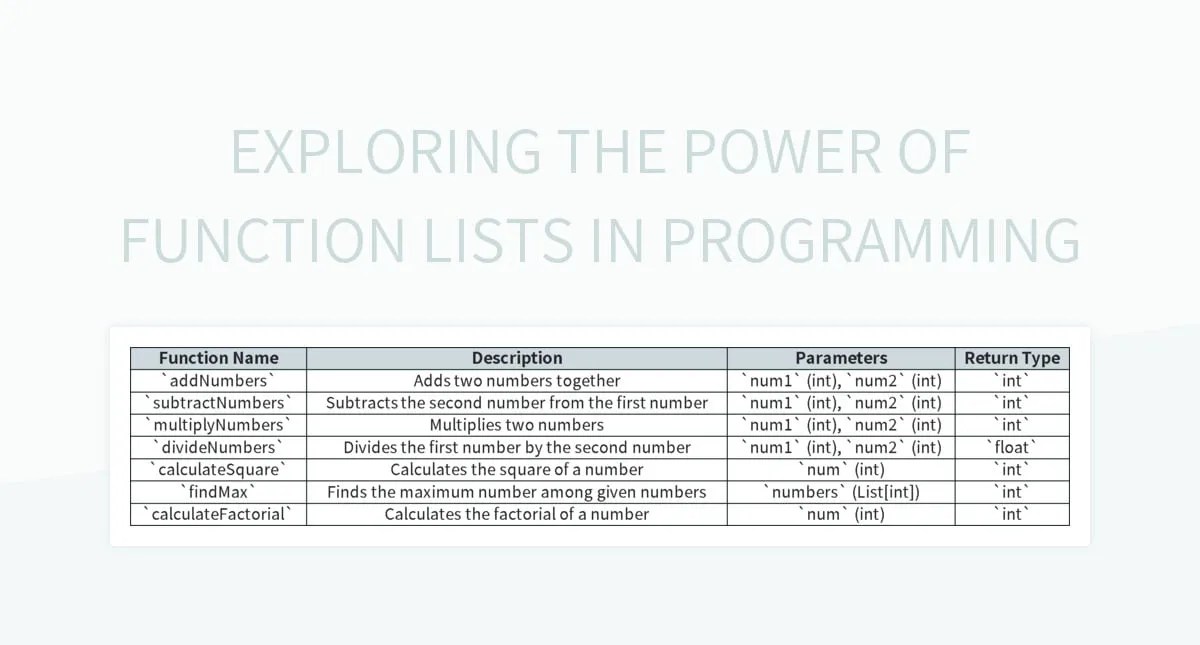 EXPLORING THE POWER OF FUNCTION LISTS IN PROGRAMMING

| Function Name | Description | Parameters | Return Type |
|---|---|---|---|
| `addNumbers` | Adds two numbers together | `num1` (int), `num2` (int) | `int` |
| `subtractNumbers` | Subtracts the second number from the first number | `num1` (int), `num2` (int) | `int` |
| `multiplyNumbers` | Multiplies two numbers | `num1` (int), `num2` (int) | `int` |
| `divideNumbers` | Divides the first number by the second number | `num1` (int), `num2` (int) | `float` |
| `calculateSquare` | Calculates the square of a number | `num` (int) | `int` |
| `findMax` | Finds the maximum number among given numbers | `numbers` (List[int]) | `int` |
| `calculateFactorial` | Calculates the factorial of a number | `num` (int) | `int` |